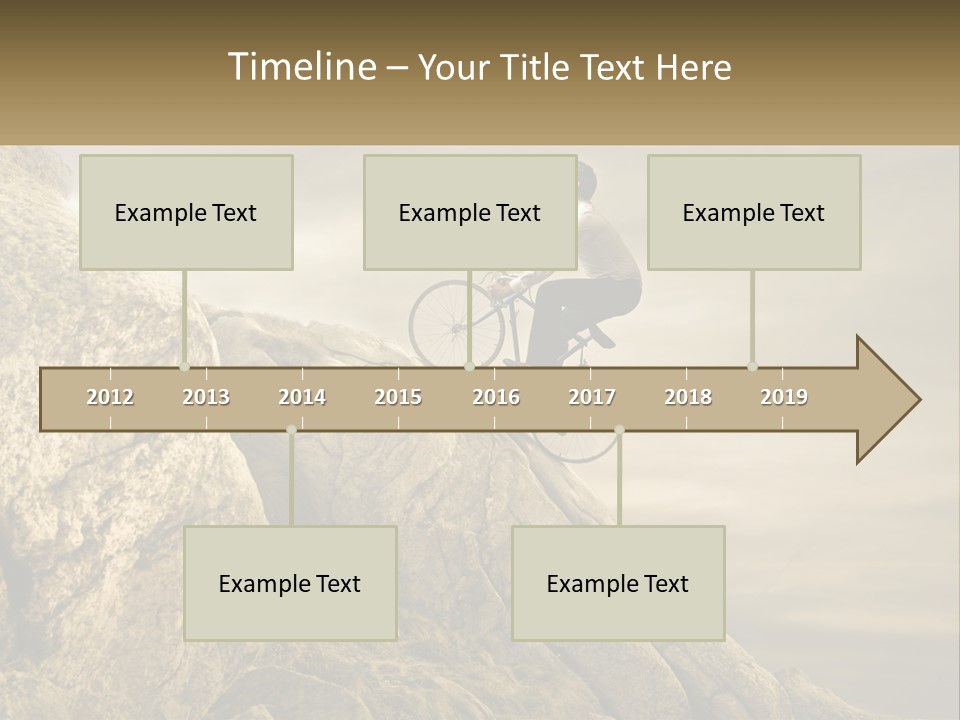 Timeline – Your Title Text Here

Example Text

Example Text

Example Text

2012 2013 2014 2015 2016 2017 2018 2019

Example Text

Example Text